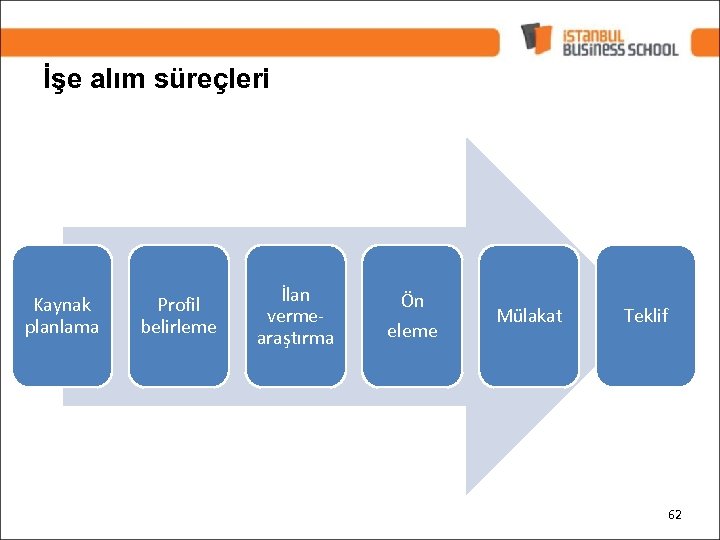 ISTANBUL BUSINESS SCHOOL

İşe alım süreçleri

Kaynak planlama

Profil belirleme

İlan verme-araştırma

Ön eleme

Mülakat

Teklif

62